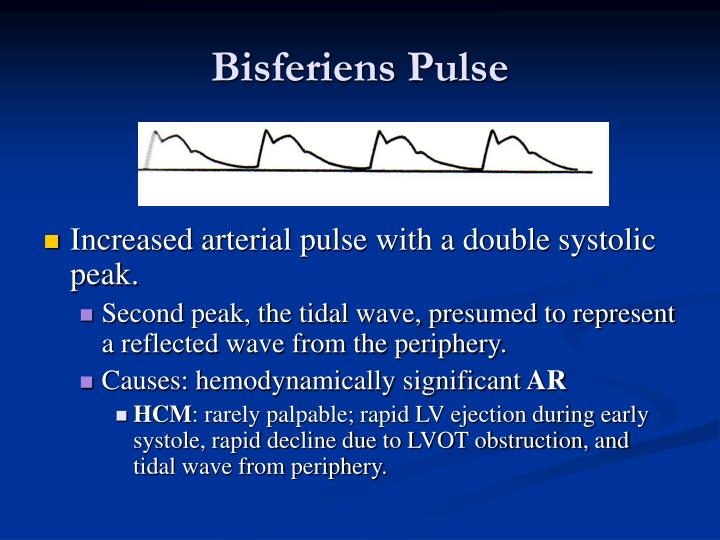 Bisferiens Pulse

Increased arterial pulse with a double systolic peak.

Second peak, the tidal wave, presumed to represent a reflected wave from the periphery.

Causes: hemodynamically significant AR

HCM: rarely palpable; rapid LV ejection during early systole, rapid decline due to LVOT obstruction, and tidal wave from periphery.